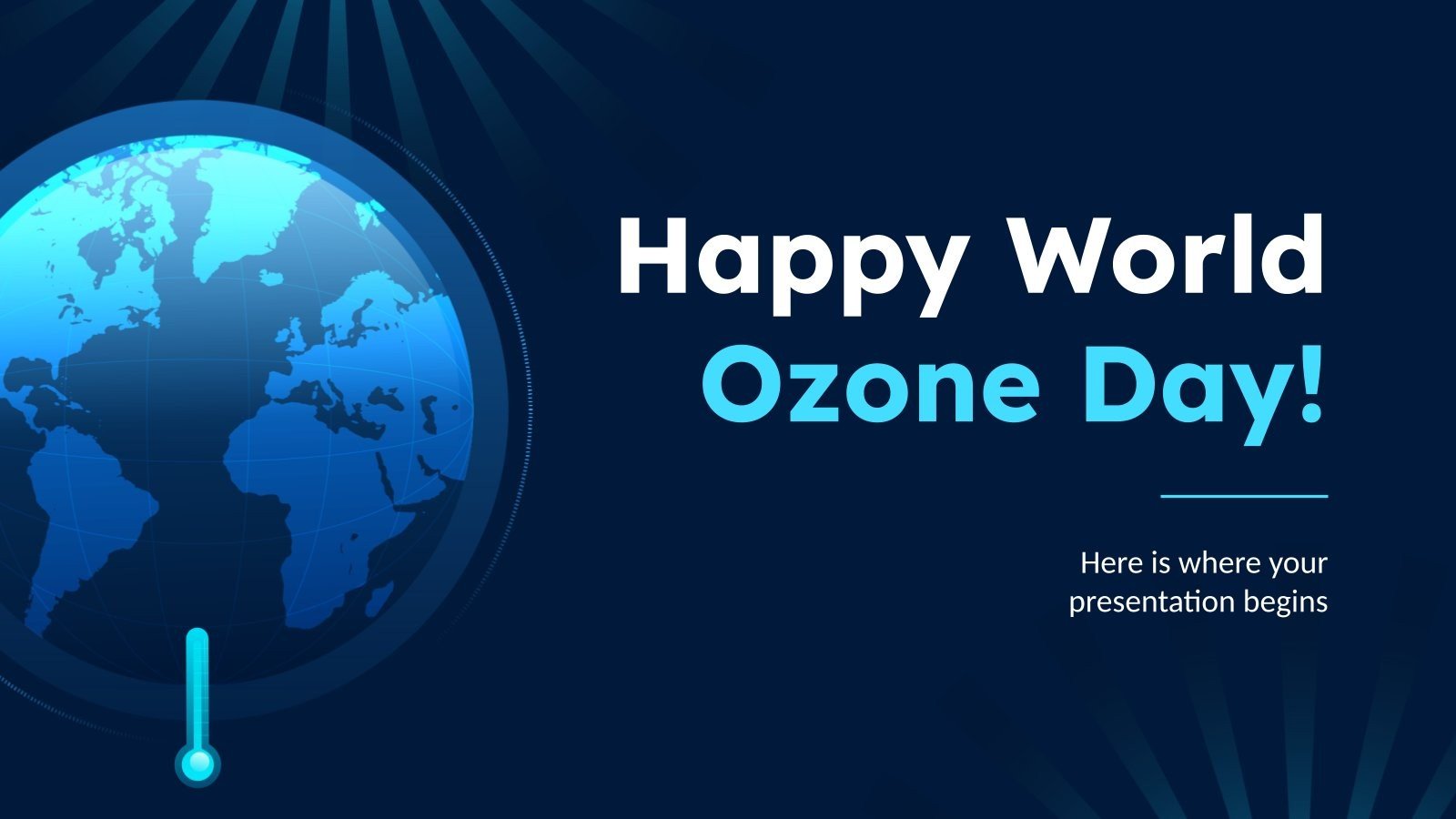 Happy World Ozone Day!

Here is where your presentation begins